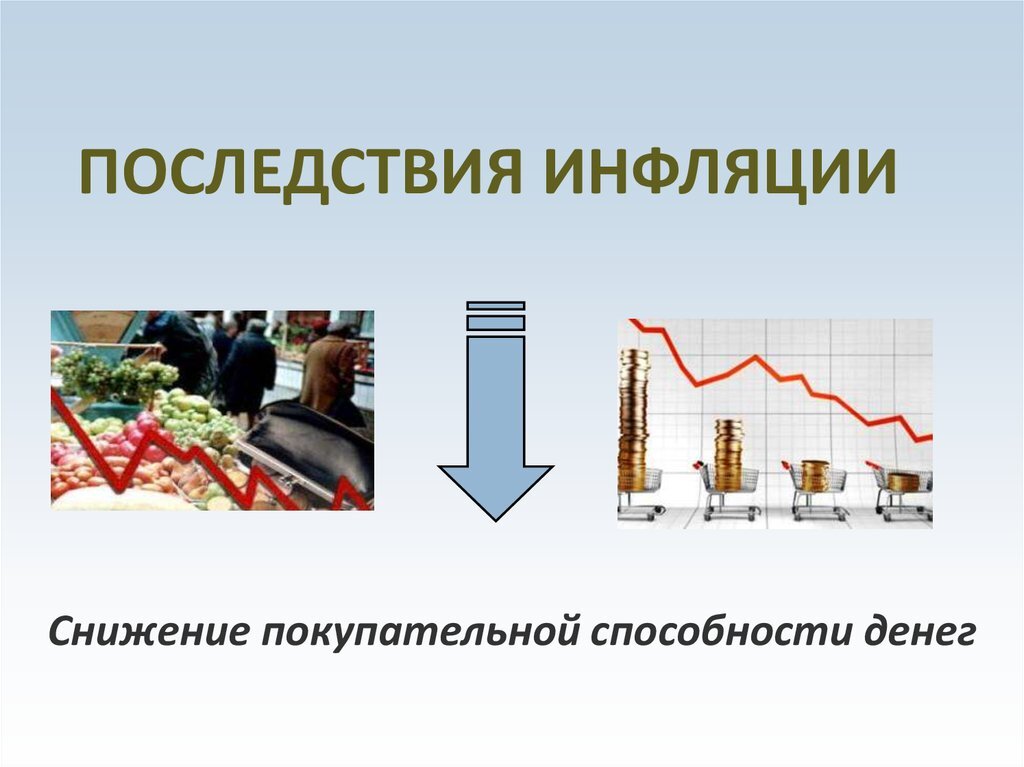 ПОСЛЕДСТВИЯ ИНФЛЯЦИИ

Снижение покупательной способности денег